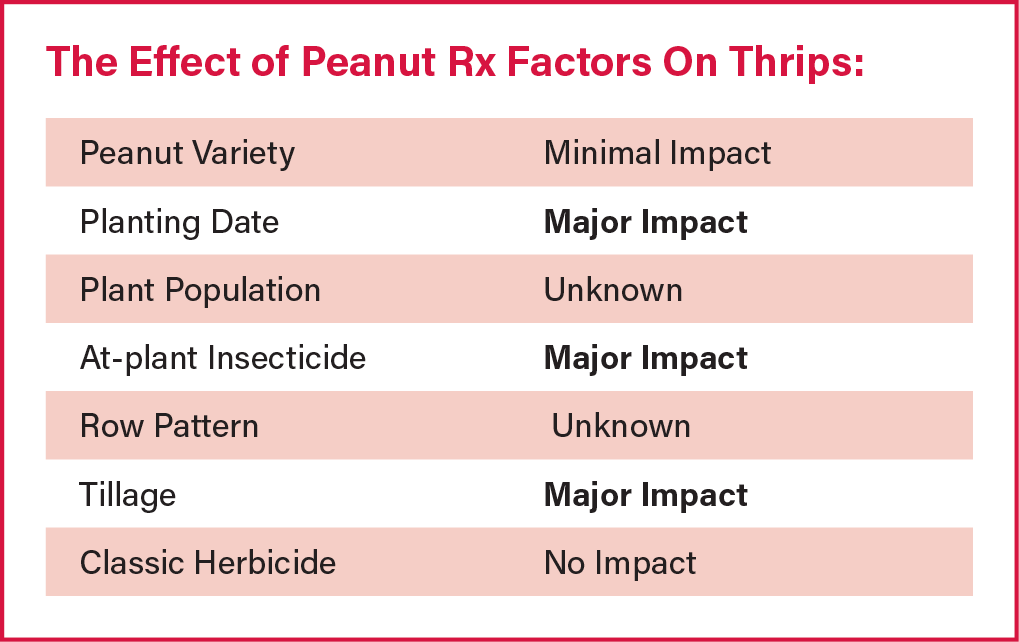 The Effect of Peanut Rx Factors On Thrips:

| | |
|---|---|
| Peanut Variety | Minimal Impact |
| Planting Date | **Major Impact** |
| Plant Population | Unknown |
| At-plant Insecticide | **Major Impact** |
| Row Pattern | Unknown |
| Tillage | **Major Impact** |
| Classic Herbicide | No Impact |